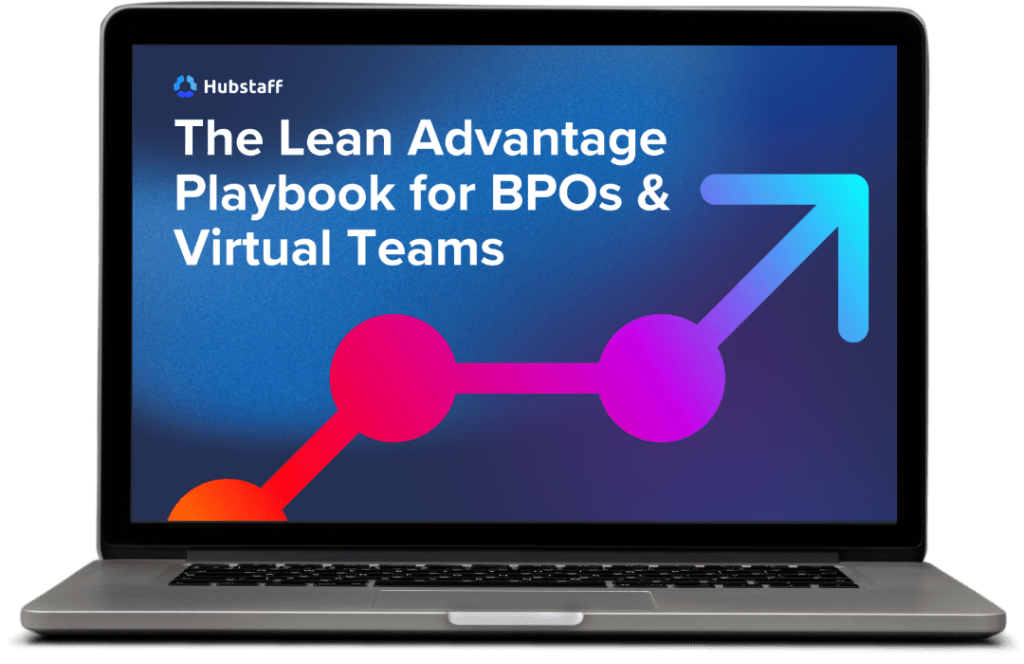 Hubstaff

The Lean Advantage Playbook for BPOs & Virtual Teams